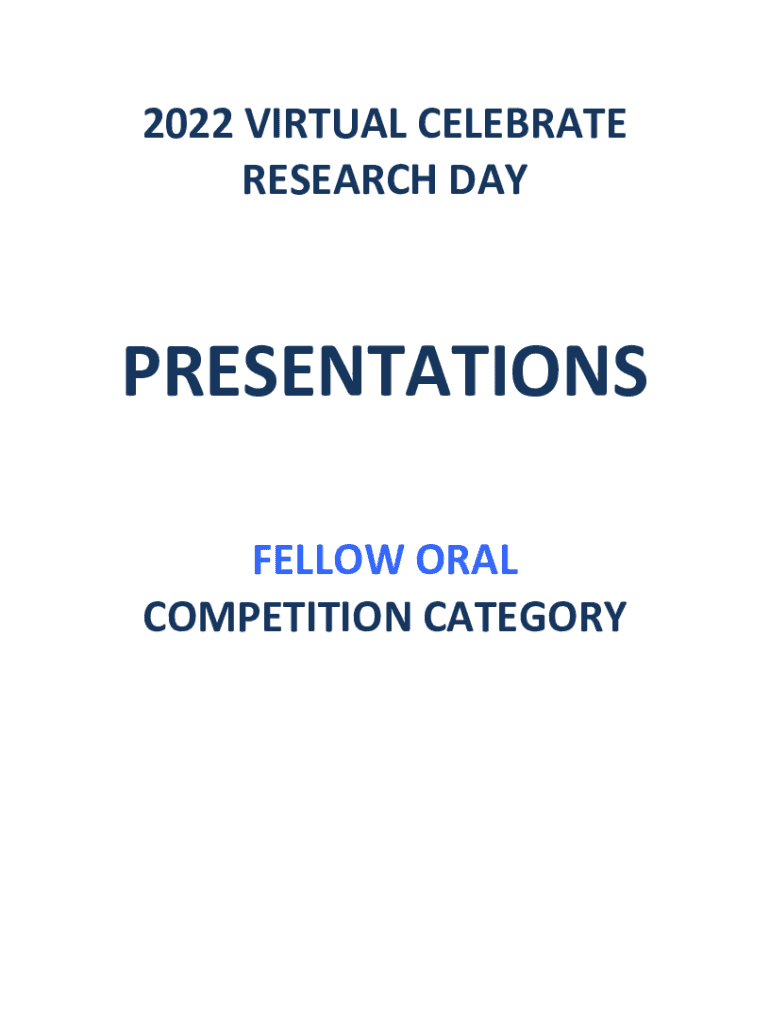 2022 VIRTUAL CELEBRATE RESEARCH DAY

PRESENTATIONS

FELLOW ORAL
COMPETITION CATEGORY